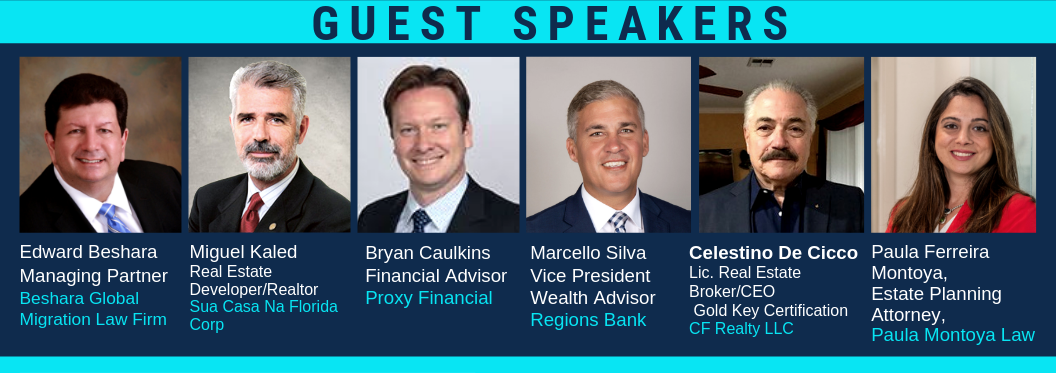 GUEST SPEAKERS

Edward Beshara
Managing Partner
Beshara Global Migration Law Firm

Miguel Kaled
Real Estate Developer/Realtor
Sua Casa Na Florida Corp

Bryan Caulkins
Financial Advisor
Proxy Financial

Marcello Silva
Vice President
Wealth Advisor
Regions Bank

Celestino De Cicco
Lic. Real Estate Broker/CEO
Gold Key Certification
CF Realty LLC

Paula Ferreira Montoya,
Estate Planning Attorney,
Paula Montoya Law